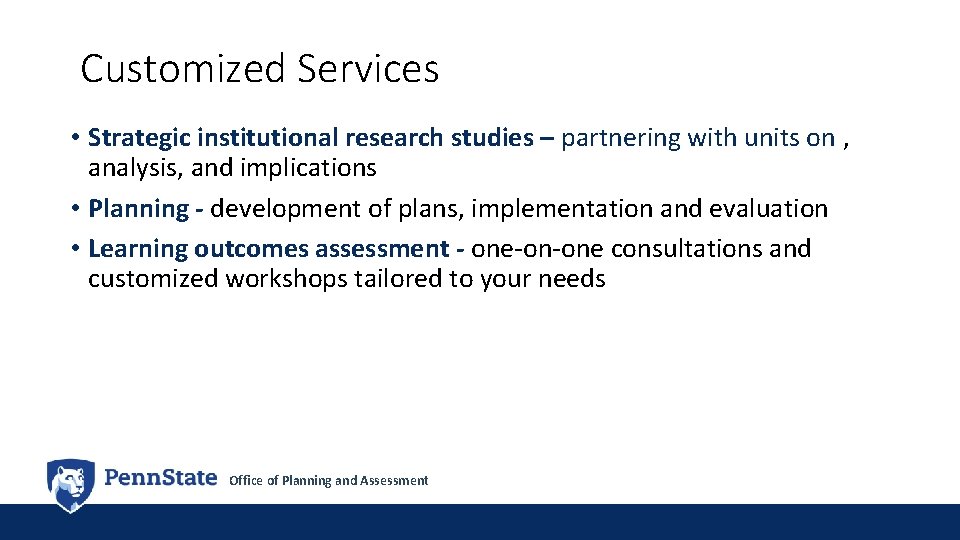 Customized Services

• Strategic institutional research studies – partnering with units on , analysis, and implications

• Planning - development of plans, implementation and evaluation

• Learning outcomes assessment - one-on-one consultations and customized workshops tailored to your needs

PennState Office of Planning and Assessment